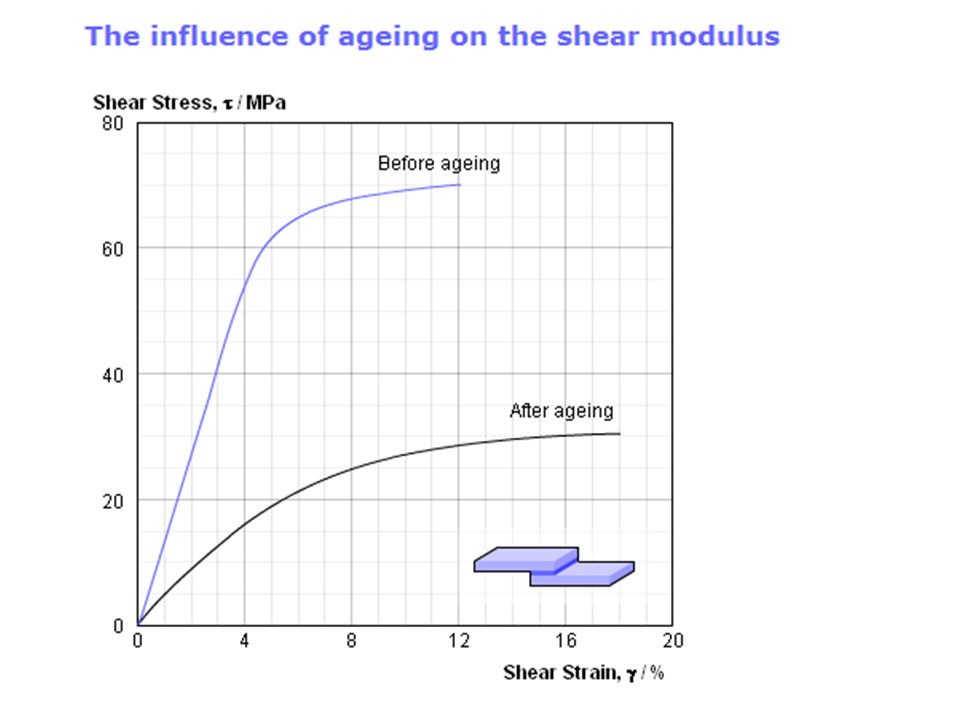 The influence of ageing on the shear modulus

Shear Stress, $\tau$ / MPa

80
60
40
20
0

Before ageing

After ageing

0 4 8 12 16 20

Shear Strain, $\gamma$ / %